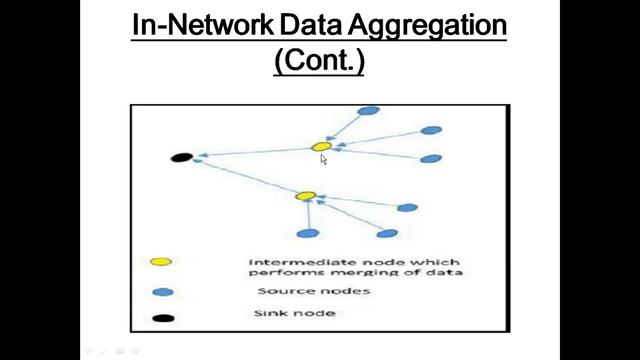 In-Network Data Aggregation (Cont.)

Intermediate node which performs merging of data

Source nodes

Sink node